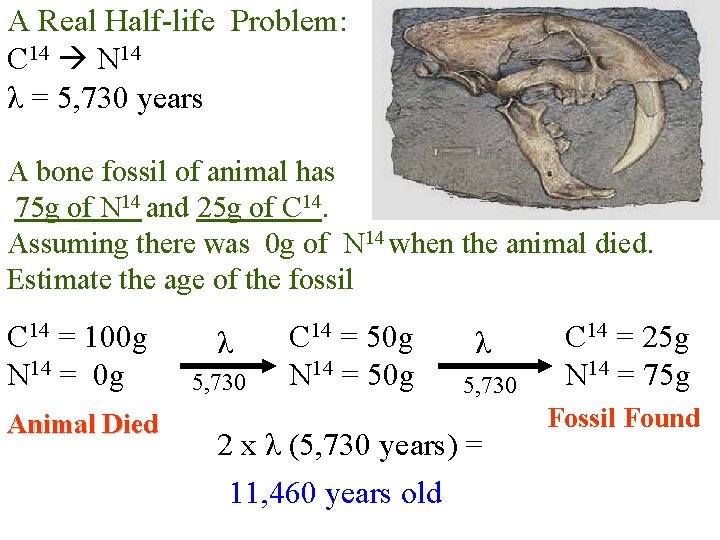 A Real Half-life Problem:

$C^{14} \rightarrow N^{14}$

$\lambda$ = 5,730 years

A bone fossil of animal has 75g of $N^{14}$ and 25g of $C^{14}$. Assuming there was 0g of $N^{14}$ when the animal died. Estimate the age of the fossil

$C^{14}$ = 100g
$N^{14}$ = 0g

$\lambda$
5,730

$C^{14}$ = 50g
$N^{14}$ = 50g

$\lambda$
5,730

$C^{14}$ = 25g
$N^{14}$ = 75g

Animal Died

Fossil Found

2 x $\lambda$ (5,730 years) =

11,460 years old